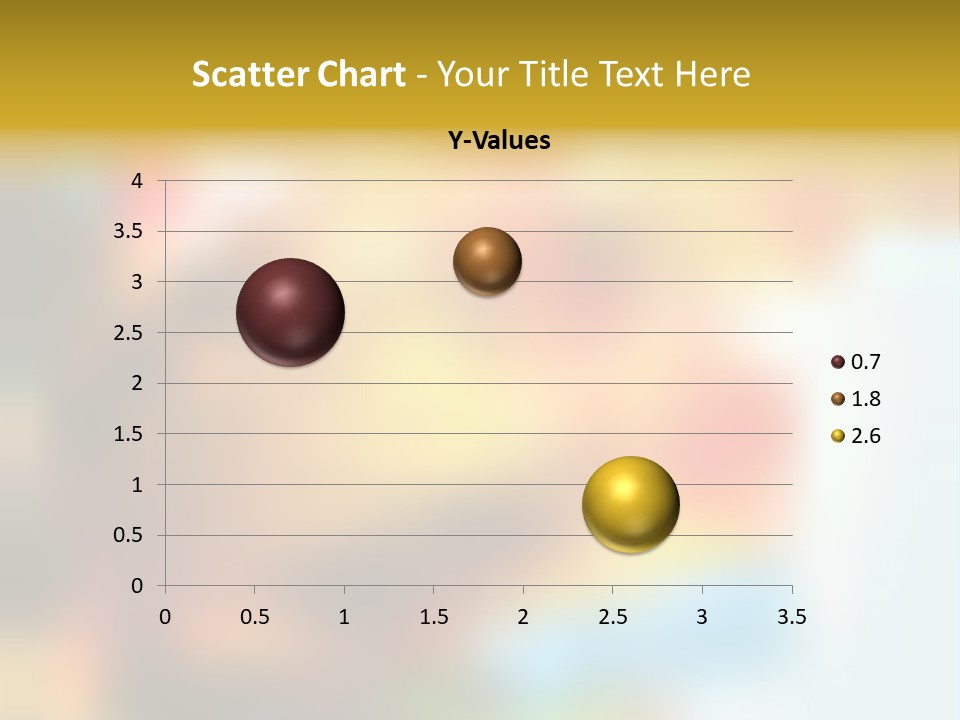 Scatter Chart - Your Title Text Here

Y-Values

4
3.5
3
2.5
2
1.5
1
0.5
0

0 0.5 1 1.5 2 2.5 3 3.5

0.7
1.8
2.6